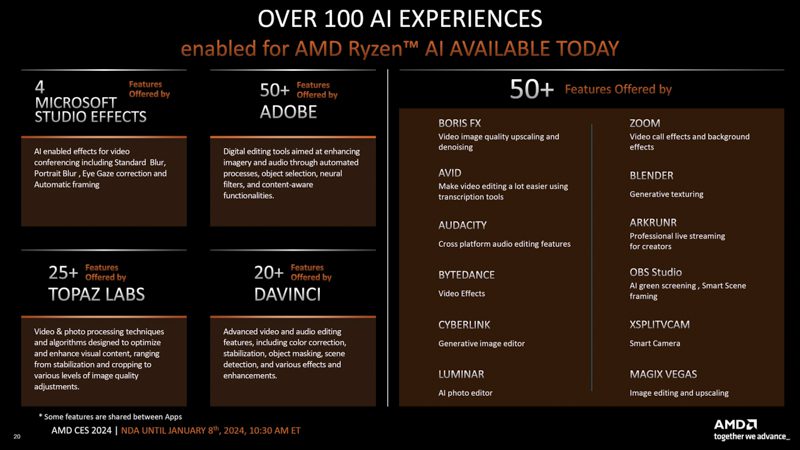 OVER 100 AI EXPERIENCES

enabled for AMD Ryzen™ AI AVAILABLE TODAY

4 Features Offered by
MICROSOFT STUDIO EFFECTS

AI enabled effects for video conferencing including Standard Blur, Portrait Blur , Eye Gaze correction and Automatic framing

50+ Features Offered by
ADOBE

Digital editing tools aimed at enhancing imagery and audio through automated processes, object selection, neural filters, and content-aware functionalities.

25+ Features Offered by
TOPAZ LABS

Video & photo processing techniques and algorithms designed to optimize and enhance visual content, ranging from stabilization and cropping to various levels of image quality adjustments.

20+ Features Offered by
DAVINCI

Advanced video and audio editing features, including color correction, stabilization, object masking, scene detection, and various effects and enhancements.

50+ Features Offered by

BORIS FX
Video image quality upscaling and denoising

AVID
Make video editing a lot easier using transcription tools

AUDACITY
Cross platform audio editing features

BYTEDANCE
Video Effects

CYBERLINK
Generative image editor

LUMINAR
AI photo editor

ZOOM
Video call effects and background effects

BLENDER
Generative texturing

ARKRUNR
Professional live streaming for creators

OBS Studio
AI green screening , Smart Scene framing

XSPLITVCAM
Smart Camera

MAGIX VEGAS
Image editing and upscaling

* Some features are shared between Apps

20 AMD CES 2024 | NDA UNTIL JANUARY 8$^{th}$, 2024, 10:30 AM ET

AMD
together we advance_